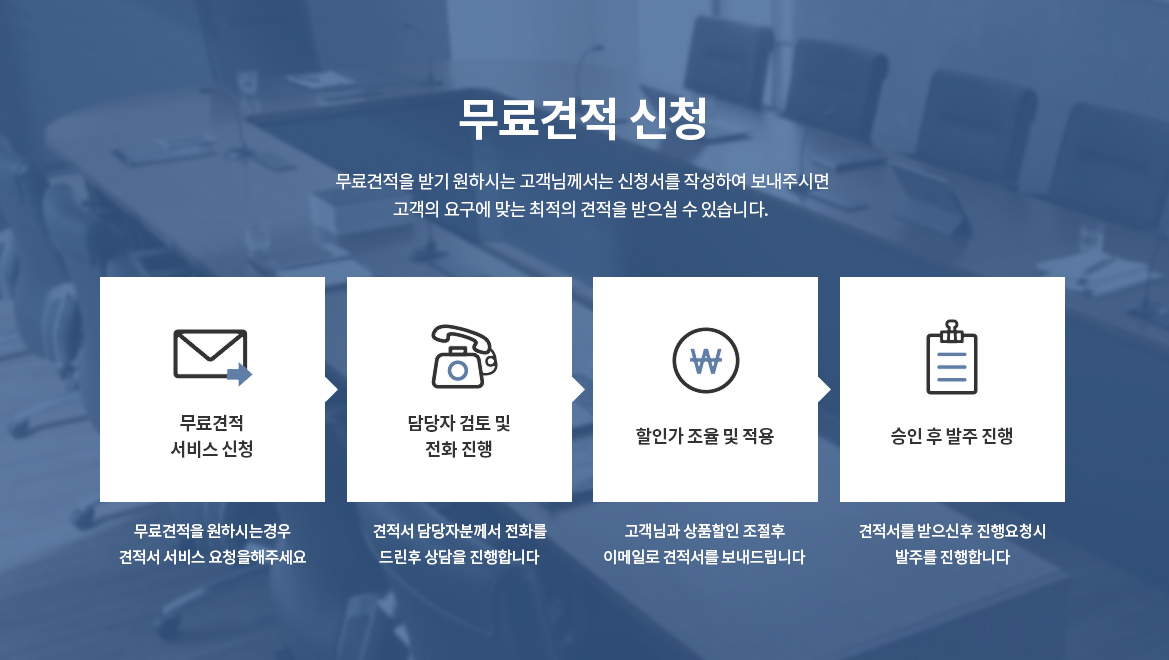 무료견적 신청

무료견적을 받기 원하시는 고객님께서는 신청서를 작성하여 보내주시면
고객의 요구에 맞는 최적의 견적을 받으실 수 있습니다.

무료견적
서비스 신청

무료견적을 원하시는경우
견적서 서비스 요청을해주세요

담당자 검토 및
전화 진행

견적서 담당자분께서 전화를
드린후 상담을 진행합니다

₩

할인가 조율 및 적용

고객님과 상품할인 조절후
이메일로 견적서를 보내드립니다

승인 후 발주 진행

견적서를 받으신후 진행요청시
발주를 진행합니다